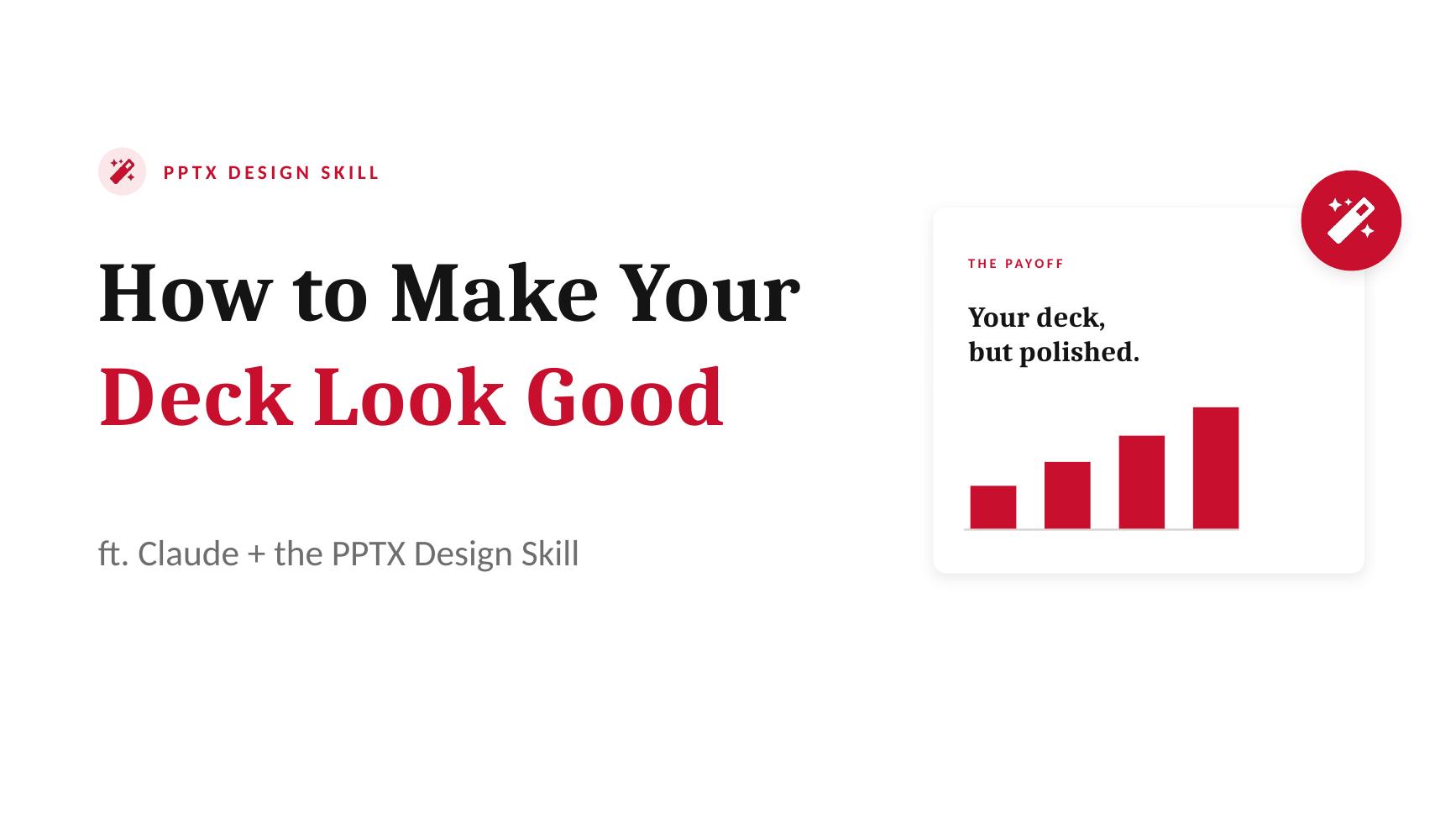 PPTX DESIGN SKILL

How to Make Your Deck Look Good

ft. Claude + the PPTX Design Skill

THE PAYOFF

Your deck, but polished.